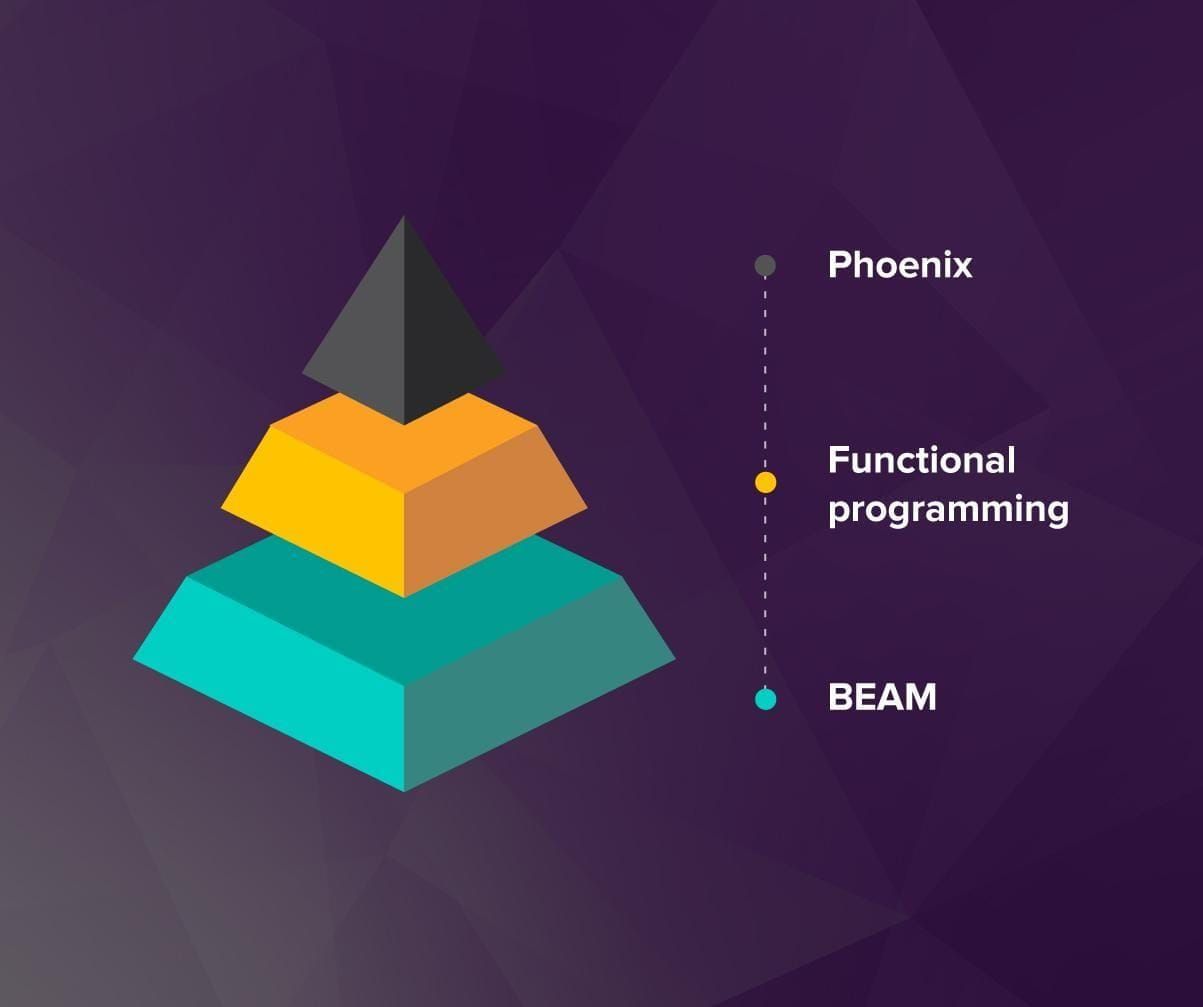 Phoenix

Functional programming

BEAM